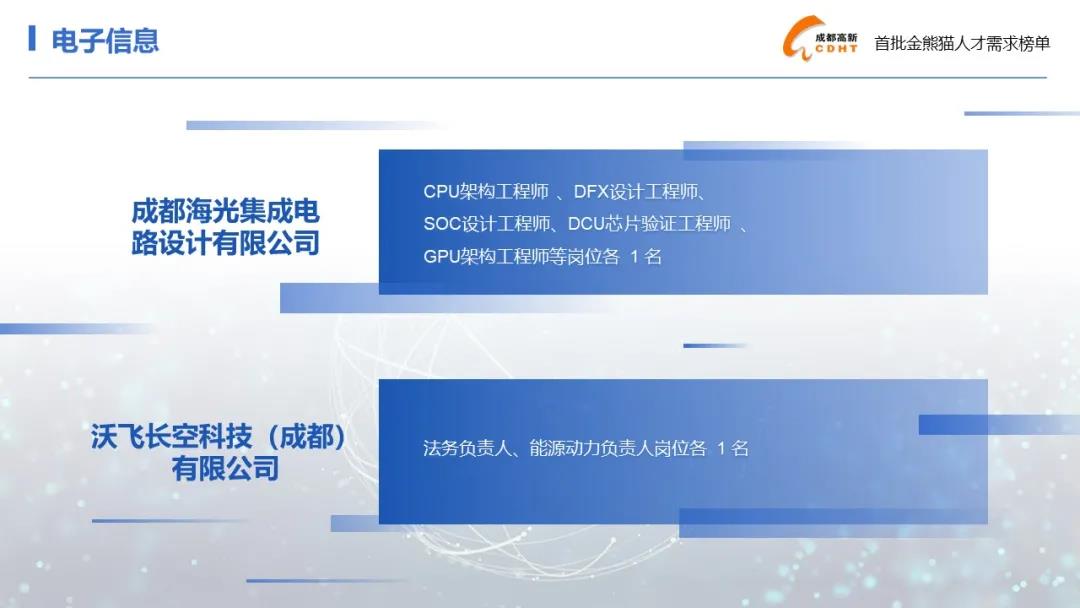 电子信息

成都高新 CDHT 首批金熊猫人才需求榜单

成都海光集成电路设计有限公司

CPU架构工程师 、DFX设计工程师、SOC设计工程师、DCU芯片验证工程师 、GPU架构工程师等岗位各 1 名

沃飞长空科技（成都）有限公司

法务负责人、能源动力负责人岗位各 1 名